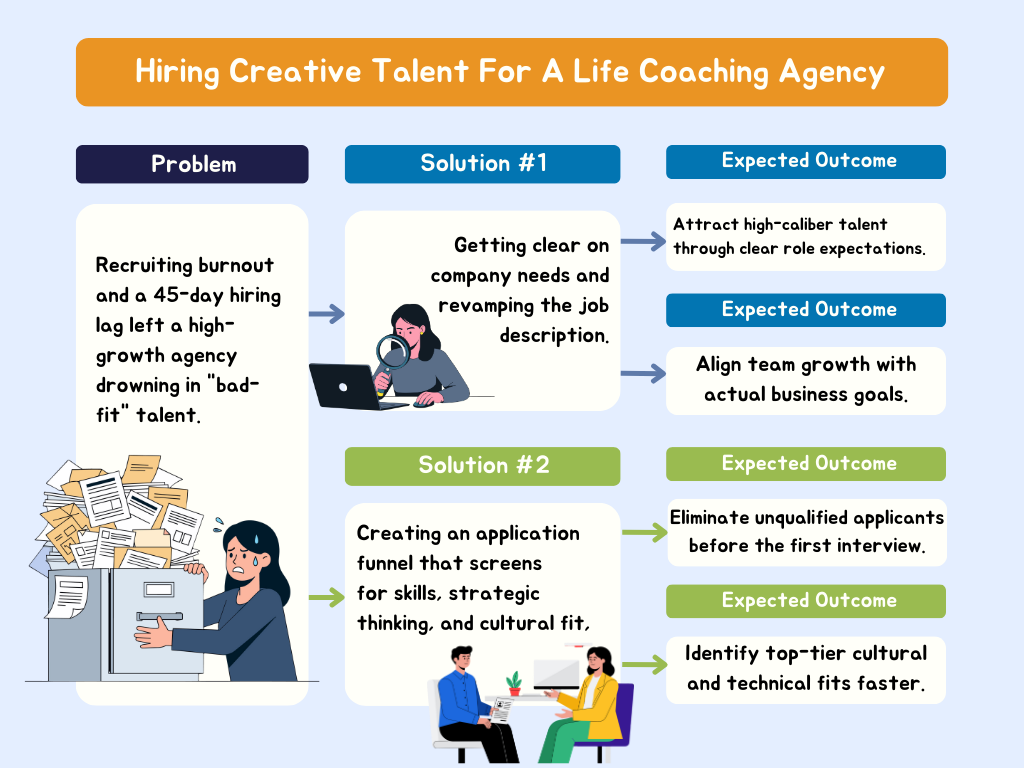 Hiring Creative Talent For A Life Coaching Agency

Problem

Recruiting burnout and a 45-day hiring lag left a high-growth agency drowning in "bad-fit" talent.

Solution #1

Getting clear on company needs and revamping the job description.

Expected Outcome

Attract high-caliber talent through clear role expectations.

Expected Outcome

Align team growth with actual business goals.

Solution #2

Creating an application funnel that screens for skills, strategic thinking, and cultural fit,

Expected Outcome

Eliminate unqualified applicants before the first interview.

Expected Outcome

Identify top-tier cultural and technical fits faster.